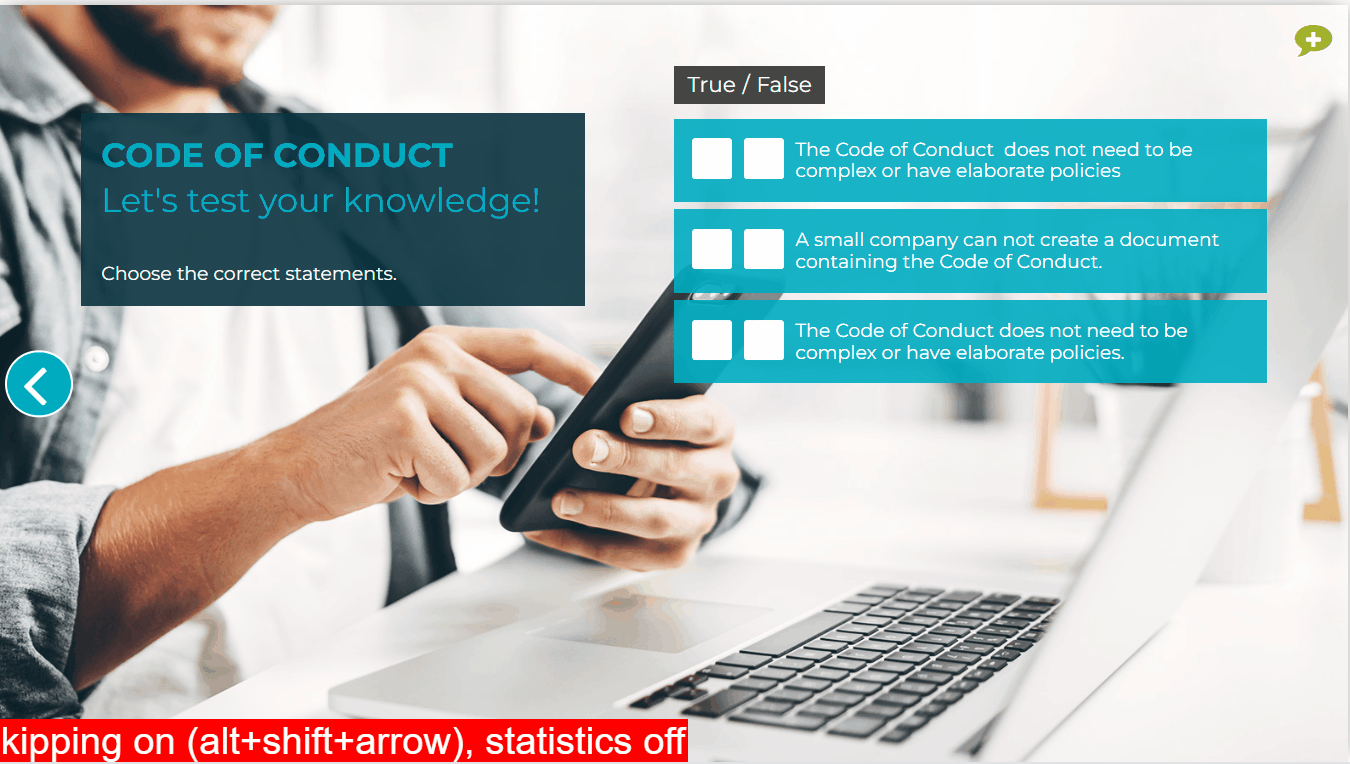 CODE OF CONDUCT
Let's test your knowledge!

Choose the correct statements.

True / False

The Code of Conduct does not need to be complex or have elaborate policies

A small company can not create a document containing the Code of Conduct.

The Code of Conduct does not need to be complex or have elaborate policies.

kipping on (alt+shift+arrow), statistics off